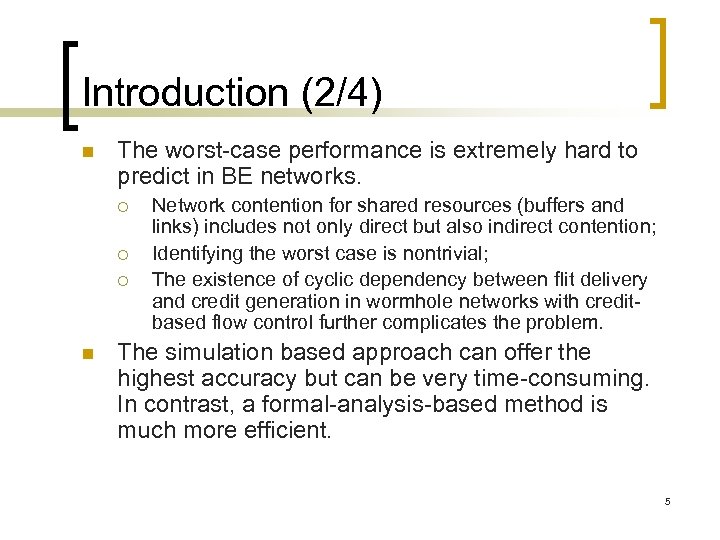 Introduction (2/4)

The worst-case performance is extremely hard to predict in BE networks.

Network contention for shared resources (buffers and links) includes not only direct but also indirect contention;

Identifying the worst case is nontrivial;

The existence of cyclic dependency between flit delivery and credit generation in wormhole networks with credit-based flow control further complicates the problem.

The simulation based approach can offer the highest accuracy but can be very time-consuming. In contrast, a formal-analysis-based method is much more efficient.

5